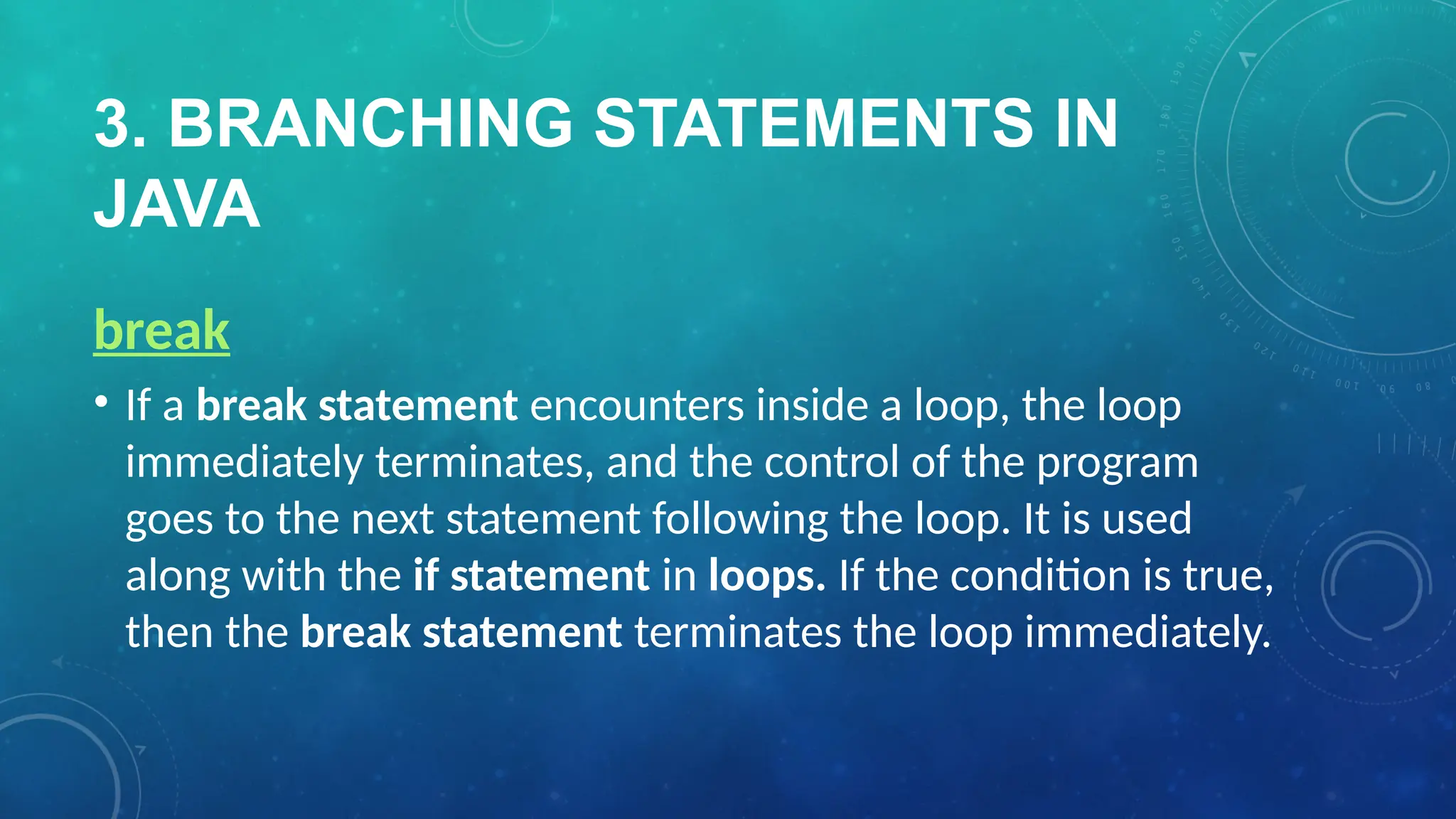 3. BRANCHING STATEMENTS IN JAVA

break

• If a break statement encounters inside a loop, the loop immediately terminates, and the control of the program goes to the next statement following the loop. It is used along with the if statement in loops. If the condition is true, then the break statement terminates the loop immediately.